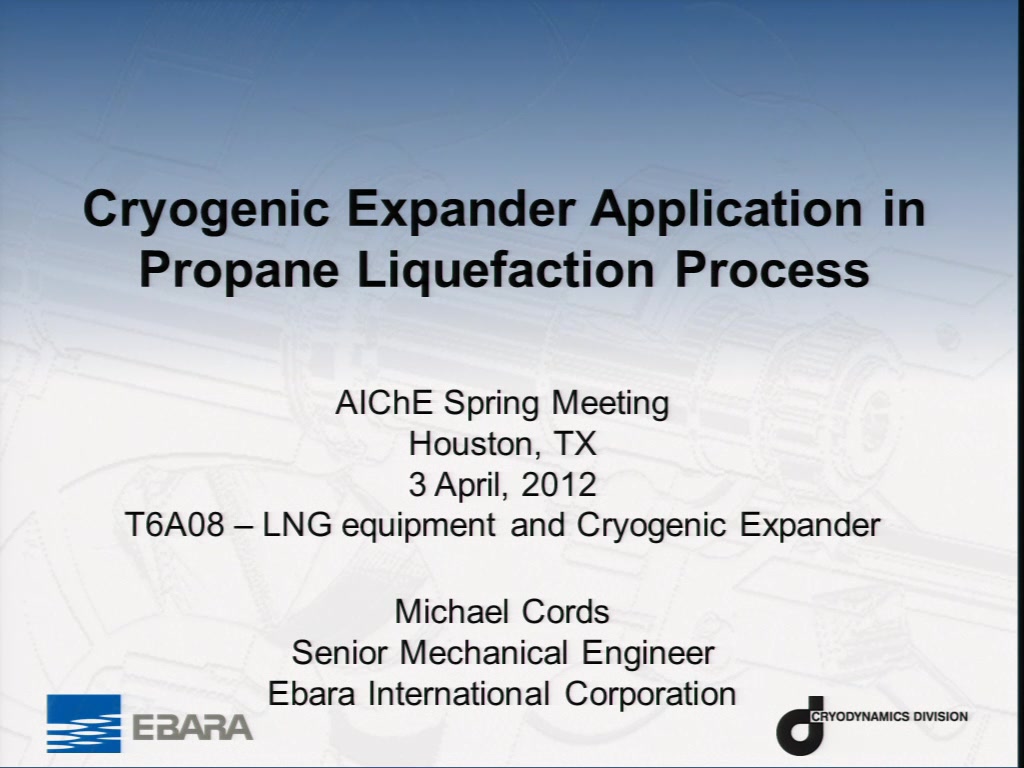 Cryogenic Expander Application in Propane Liquefaction Process

AIChE Spring Meeting
Houston, TX
3 April, 2012
T6A08 – LNG equipment and Cryogenic Expander

Michael Cords
Senior Mechanical Engineer
Ebara International Corporation

EBARA

CRYODYNAMICS DIVISION